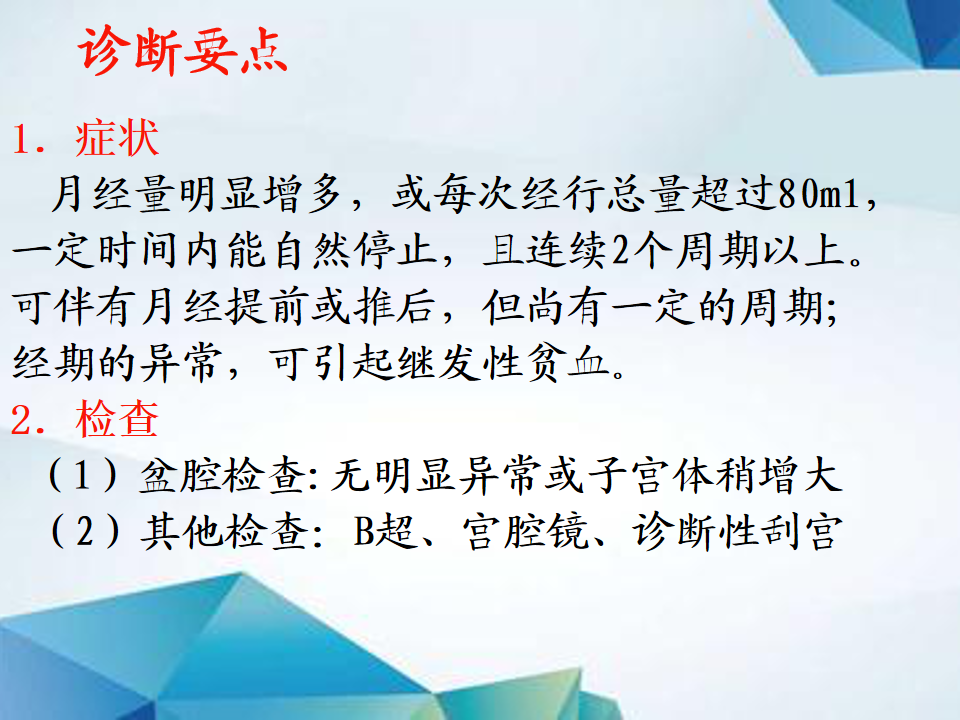 诊断要点

1. 症状

月经量明显增多，或每次经行总量超过80ml，一定时间内能自然停止，且连续2个周期以上。可伴有月经提前或推后，但尚有一定的周期；经期的异常，可引起继发性贫血。

2. 检查

（1）盆腔检查：无明显异常或子宫体稍增大

（2）其他检查：B超、宫腔镜、诊断性刮宫